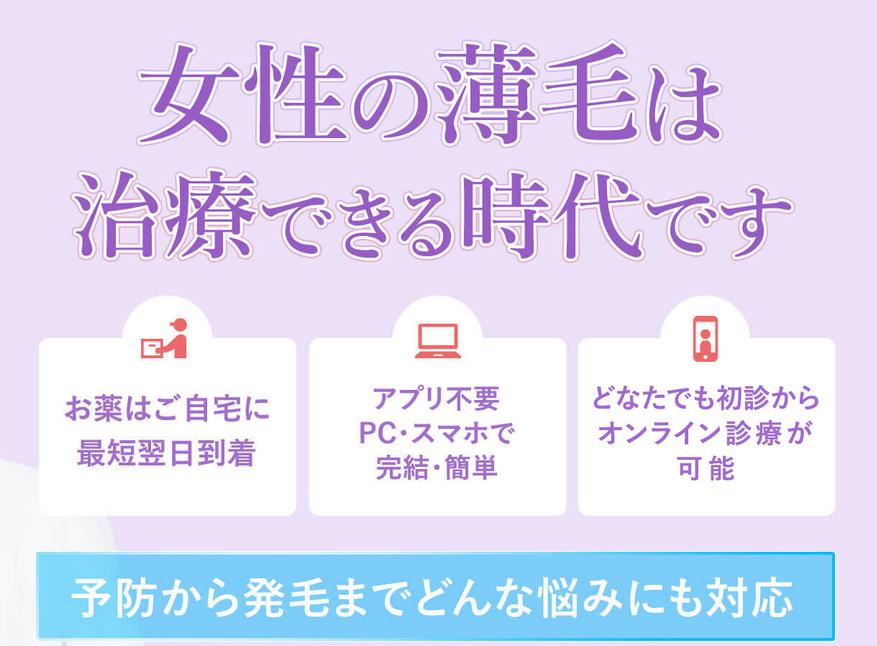 女性の薄毛は
治療できる時代です

お薬はご自宅に
最短翌日到着

アプリ不要
PC・スマホで
完結・簡単

どなたでも初診から
オンライン診療が
可能

予防から発毛までどんな悩みにも対応